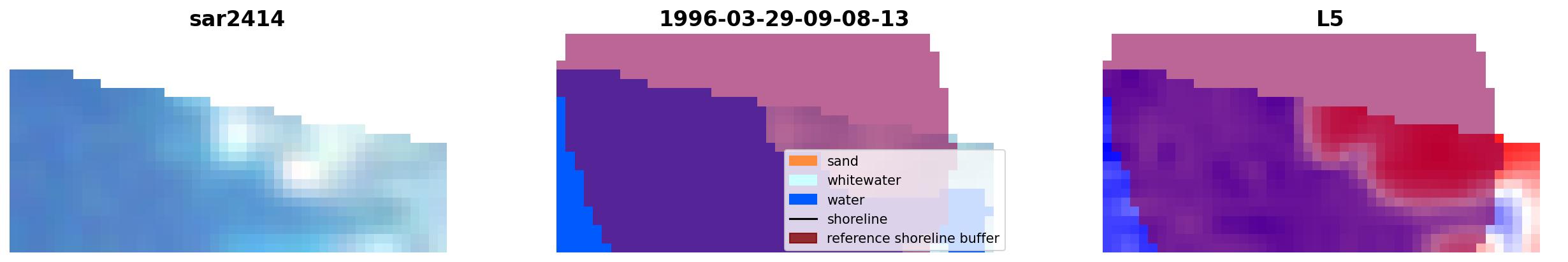 sar2414

1996-03-29-09-08-13

sand
whitewater
water
shoreline
reference shoreline buffer

L5